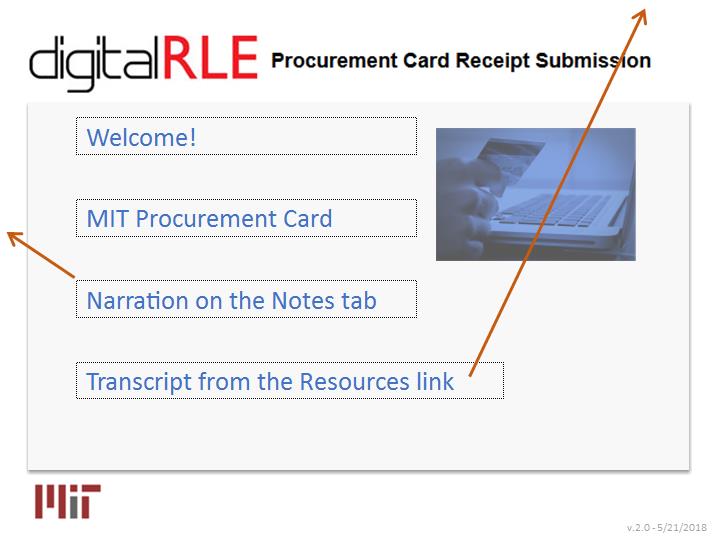 digitalRLE Procurement Card Receipt Submission

Welcome!

MIT Procurement Card

Narration on the Notes tab

Transcript from the Resources link

MIT

v.2.0 - 5/21/2018